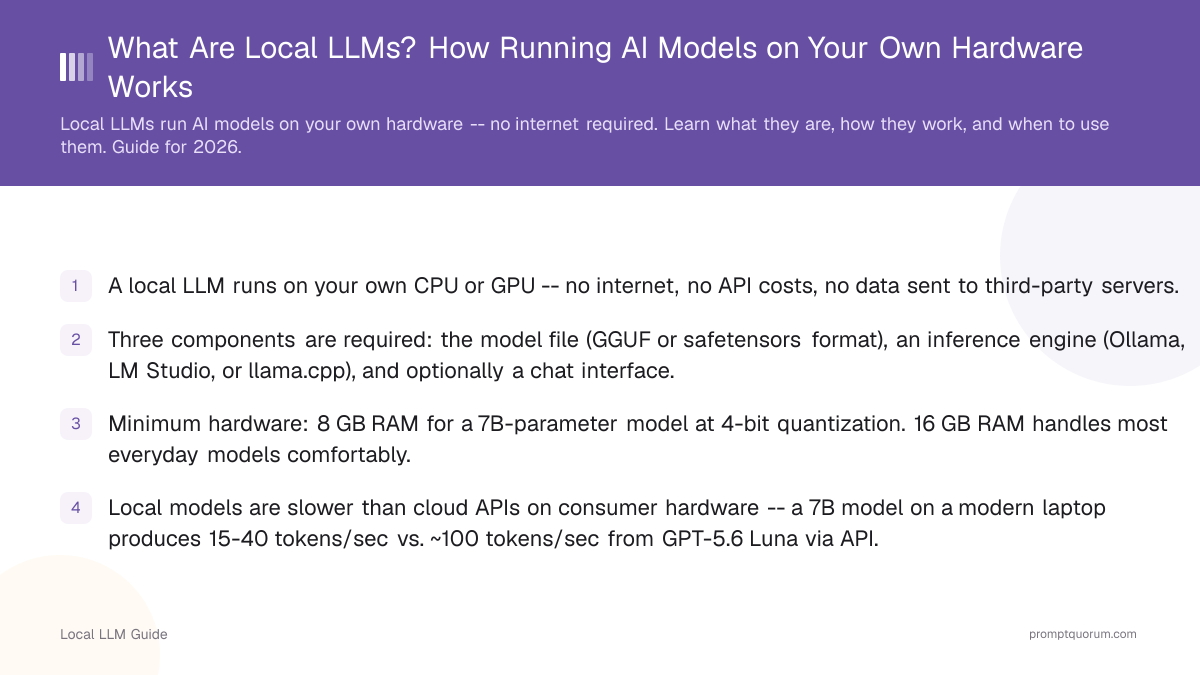 What Are Local LLMs? How Running AI Models on Your Own Hardware Works

Local LLMs run AI models on your own hardware -- no internet required. Learn what they are, how they work, and when to use them. Guide for 2026.

1 A local LLM runs on your own CPU or GPU -- no internet, no API costs, no data sent to third-party servers.

2 Three components are required: the model file (GGUF or safetensors format), an inference engine (Ollama, LM Studio, or llama.cpp), and optionally a chat interface.

3 Minimum hardware: 8 GB RAM for a 7B-parameter model at 4-bit quantization. 16 GB RAM handles most everyday models comfortably.

4 Local models are slower than cloud APIs on consumer hardware -- a 7B model on a modern laptop produces 15-40 tokens/sec vs. ~100 tokens/sec from GPT-5.6 Luna via API.

Local LLM Guide

promptquorum.com